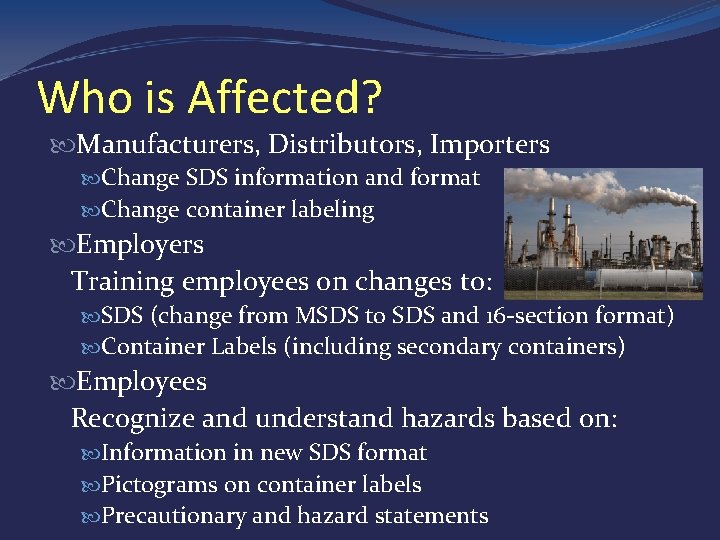 Who is Affected?

Manufacturers, Distributors, Importers

Change SDS information and format

Change container labeling

Employers

Training employees on changes to:

SDS (change from MSDS to SDS and 16-section format)

Container Labels (including secondary containers)

Employees

Recognize and understand hazards based on:

Information in new SDS format

Pictograms on container labels

Precautionary and hazard statements